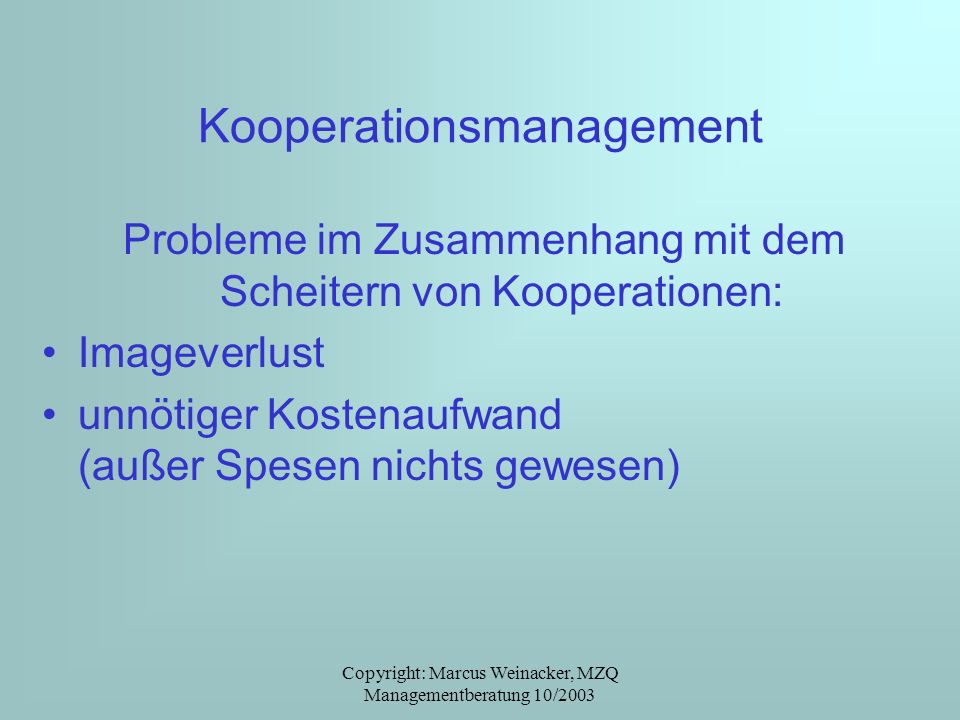 Kooperationsmanagement

Probleme im Zusammenhang mit dem Scheitern von Kooperationen:

• Imageverlust
• unnötiger Kostenaufwand (außer Spesen nichts gewesen)

Copyright: Marcus Weinacker, MZQ Managementberatung 10/2003